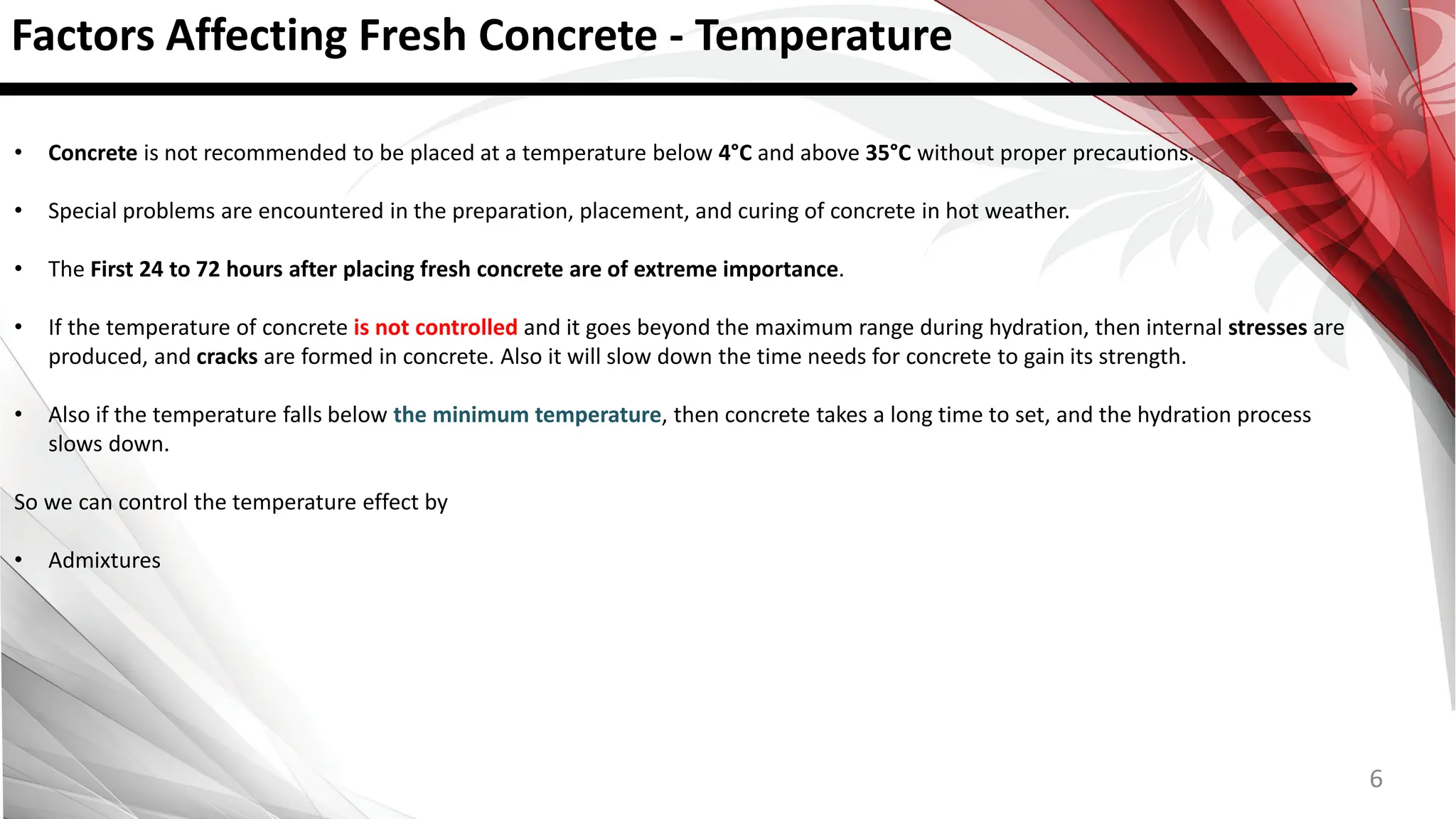 Factors Affecting Fresh Concrete - Temperature

• Concrete is not recommended to be placed at a temperature below 4°C and above 35°C without proper precautions.

• Special problems are encountered in the preparation, placement, and curing of concrete in hot weather.

• The First 24 to 72 hours after placing fresh concrete are of extreme importance.

• If the temperature of concrete is not controlled and it goes beyond the maximum range during hydration, then internal stresses are produced, and cracks are formed in concrete. Also it will slow down the time needs for concrete to gain its strength.

• Also if the temperature falls below the minimum temperature, then concrete takes a long time to set, and the hydration process slows down.

So we can control the temperature effect by

• Admixtures

6